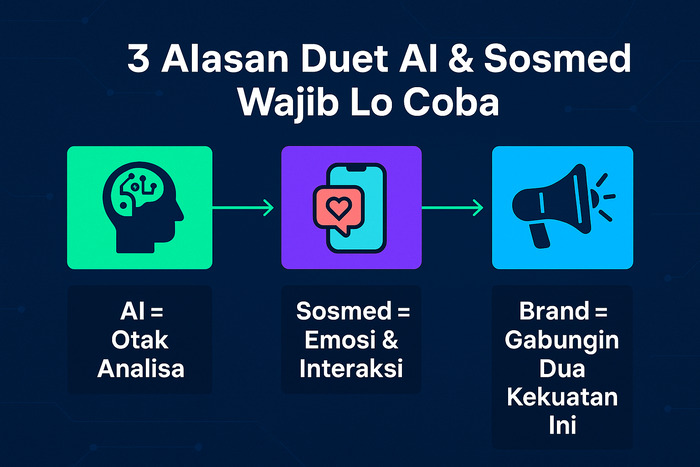 3 Alasan Duet AI & Sosmed Wajib Lo Coba

AI = Otak Analisa

Sosmed = Emosi & Interaksi

Brand = Gabungin Dua Kekuatan Ini